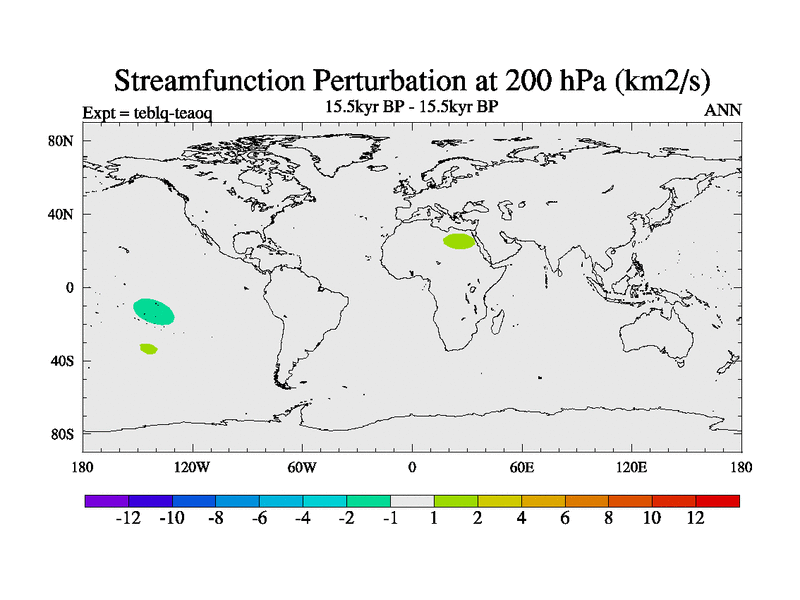 Streamfunction Perturbation at 200 hPa (km2/s)

Expt = teblq-teaoq

15.5kyr BP - 15.5kyr BP

ANN

80N
40N
0
40S
80S

180 120W 60W 0 60E 120E 180

-12 -10 -8 -6 -4 -2 -1 1 2 4 6 8 10 12